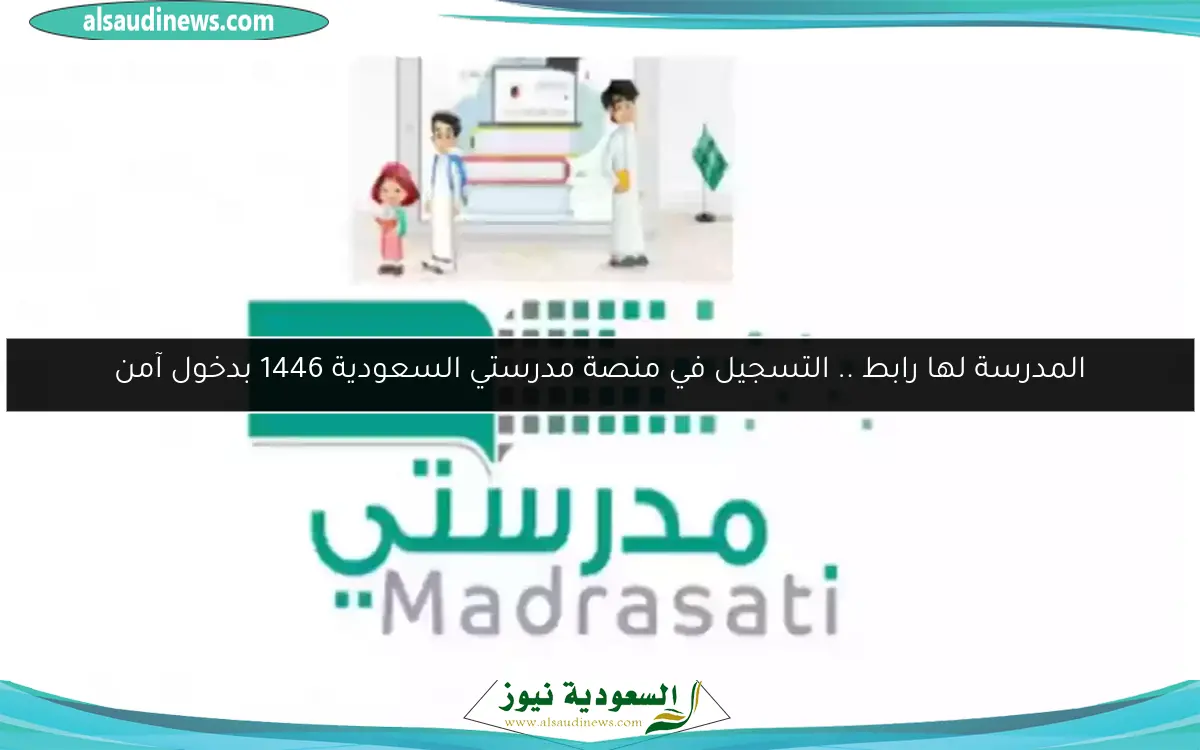 alsaudinews.com

المدرسة لها رابط .. التسجيل في منصة مدرستي السعودية 1446 بدخول آمن

مدرستي
Madrasati

السعودية نيوز
www.alsaudinews.com